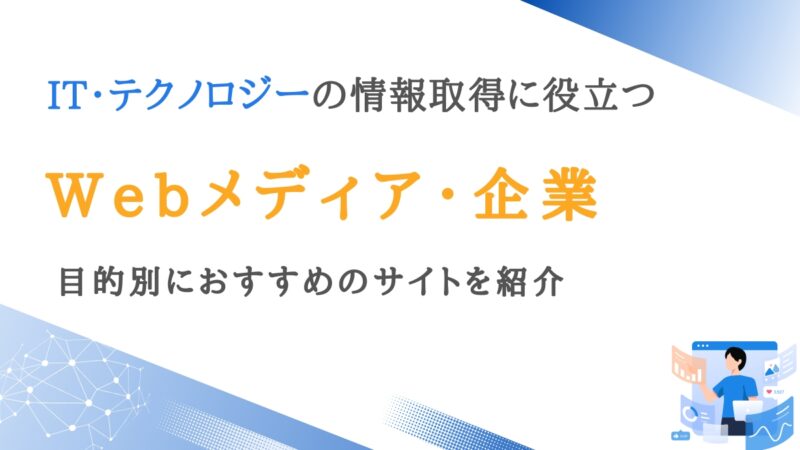 IT･テクノロジーの情報取得に役立つ

Webメディア・企業

目的別におすすめのサイトを紹介